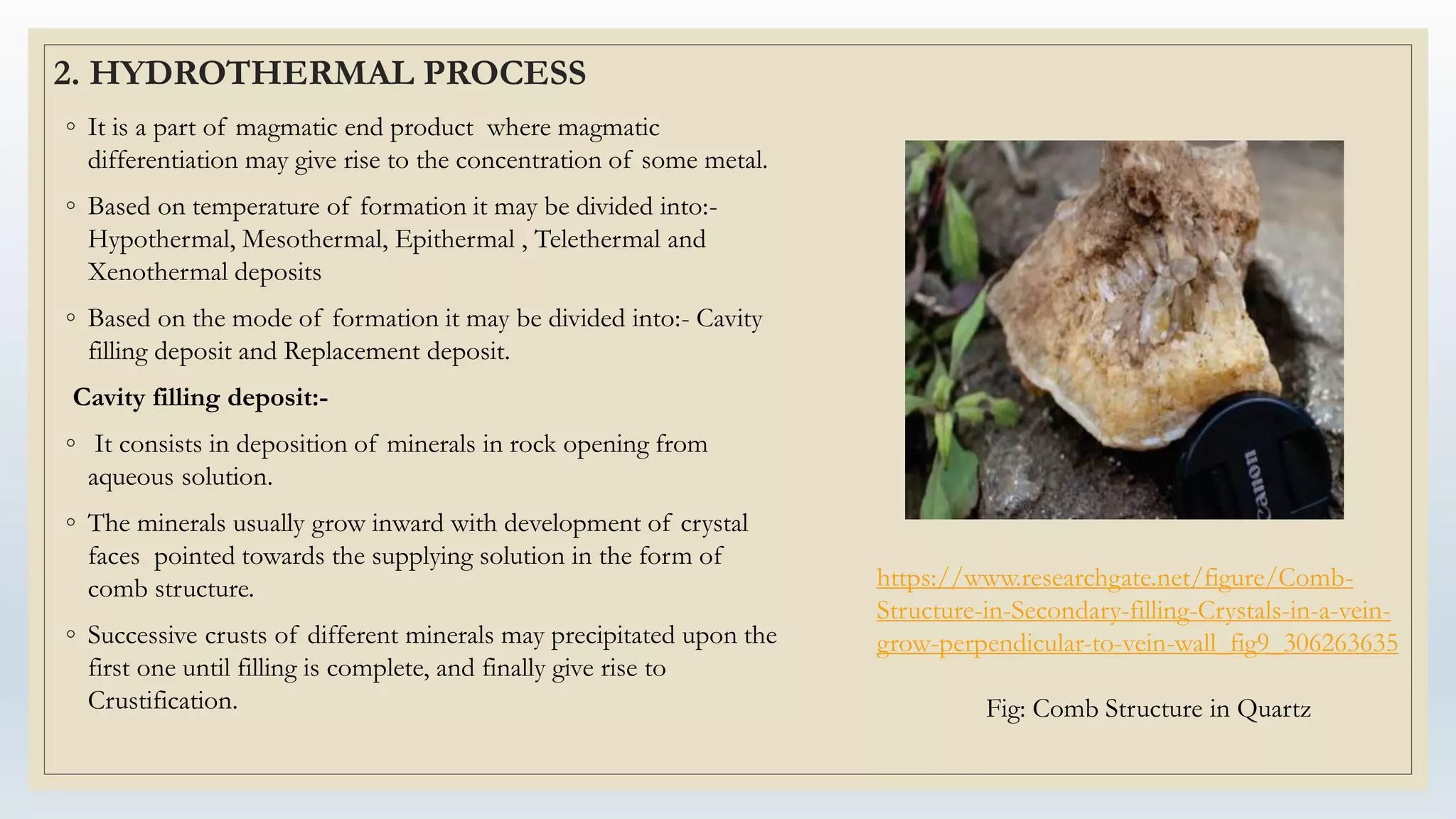 2. HYDROTHERMAL PROCESS

◦ It is a part of magmatic end product where magmatic differentiation may give rise to the concentration of some metal.

◦ Based on temperature of formation it may be divided into:- Hypothermal, Mesothermal, Epithermal , Telethermal and Xenothermal deposits

◦ Based on the mode of formation it may be divided into:- Cavity filling deposit and Replacement deposit.

Cavity filling deposit:-

◦ It consists in deposition of minerals in rock opening from aqueous solution.

◦ The minerals usually grow inward with development of crystal faces pointed towards the supplying solution in the form of comb structure.

◦ Successive crusts of different minerals may precipitated upon the first one until filling is complete, and finally give rise to Crustification.

Canon

https://www.researchgate.net/figure/Comb-Structure-in-Secondary-filling-Crystals-in-a-vein-grow-perpendicular-to-vein-wall_fig9_306263635

Fig: Comb Structure in Quartz